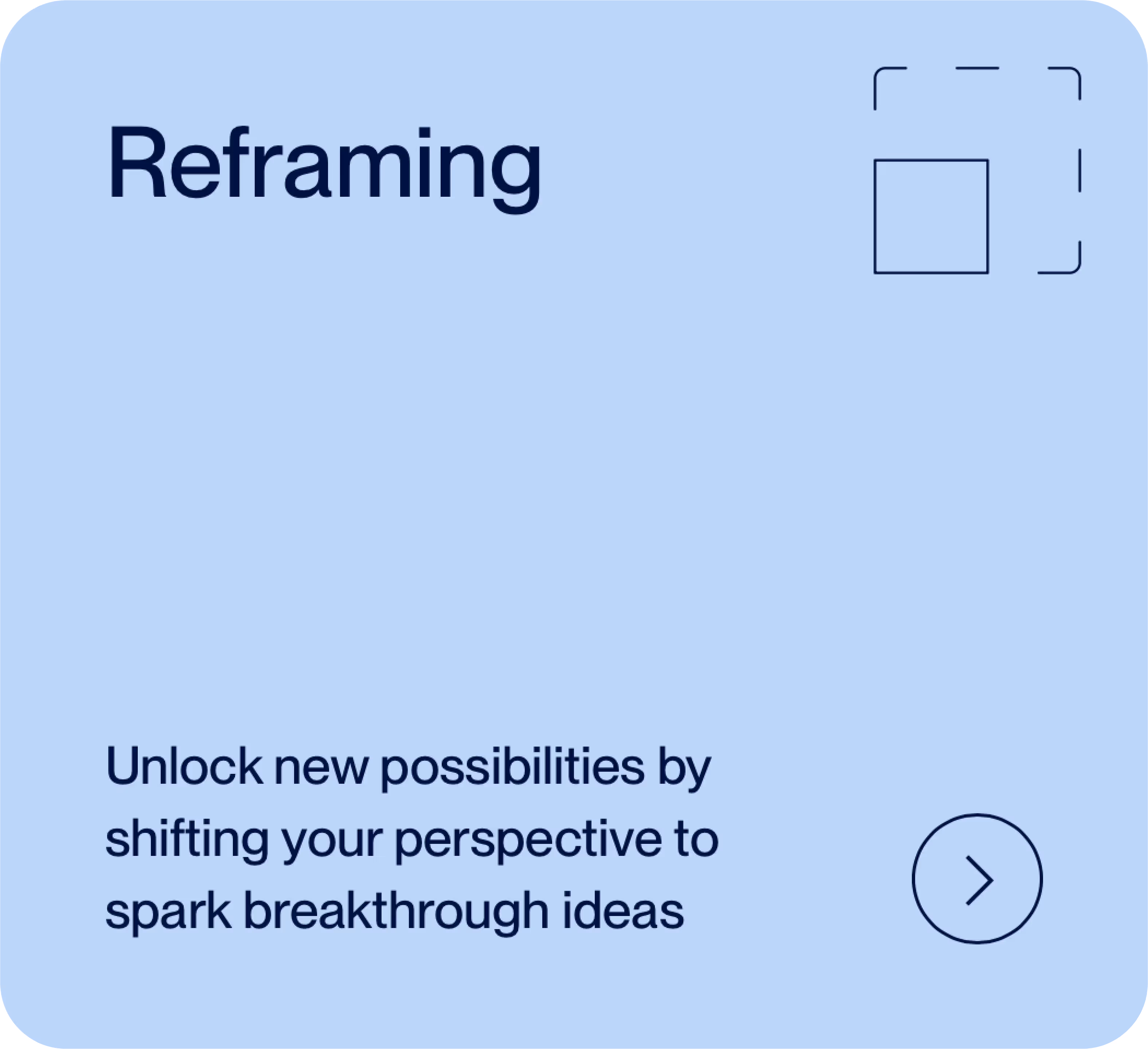 Reframing

Unlock new possibilities by shifting your perspective to spark breakthrough ideas